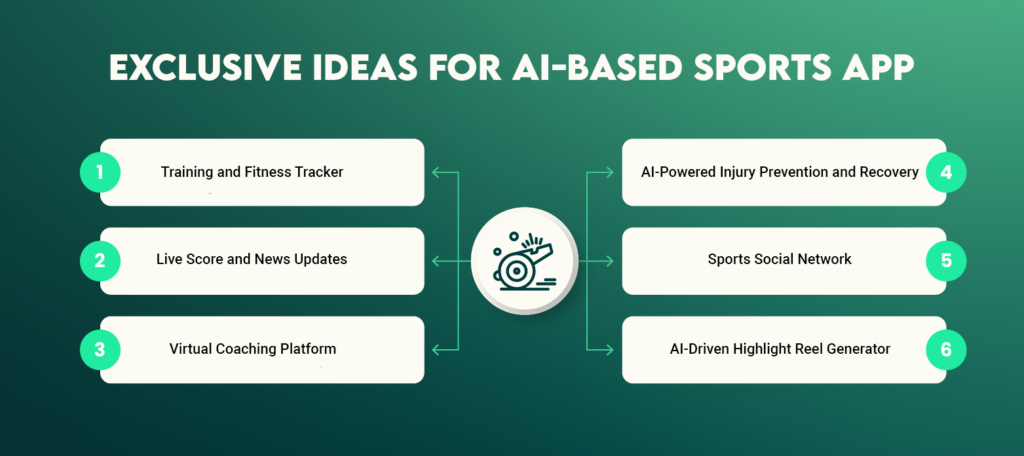 EXCLUSIVE IDEAS FOR AI-BASED SPORTS APP

1 Training and Fitness Tracker

2 Live Score and News Updates

3 Virtual Coaching Platform

AI-Powered Injury Prevention and Recovery 4

Sports Social Network 5

AI-Driven Highlight Reel Generator 6